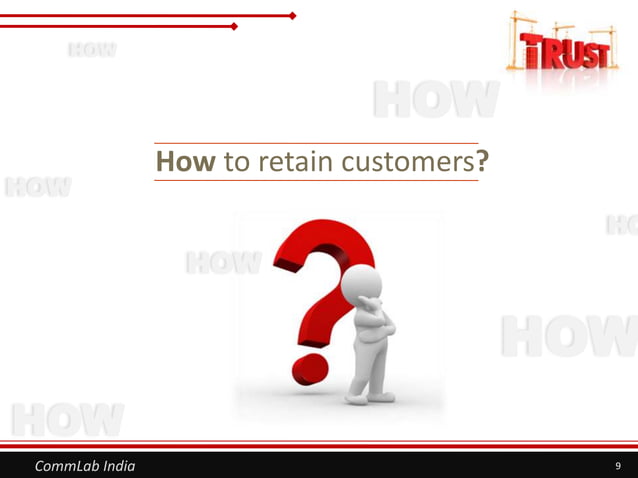 HOW

TRUST

HOW

How to retain customers?

HOW

HO

HOW

HOW

HOW

CommLab India

9